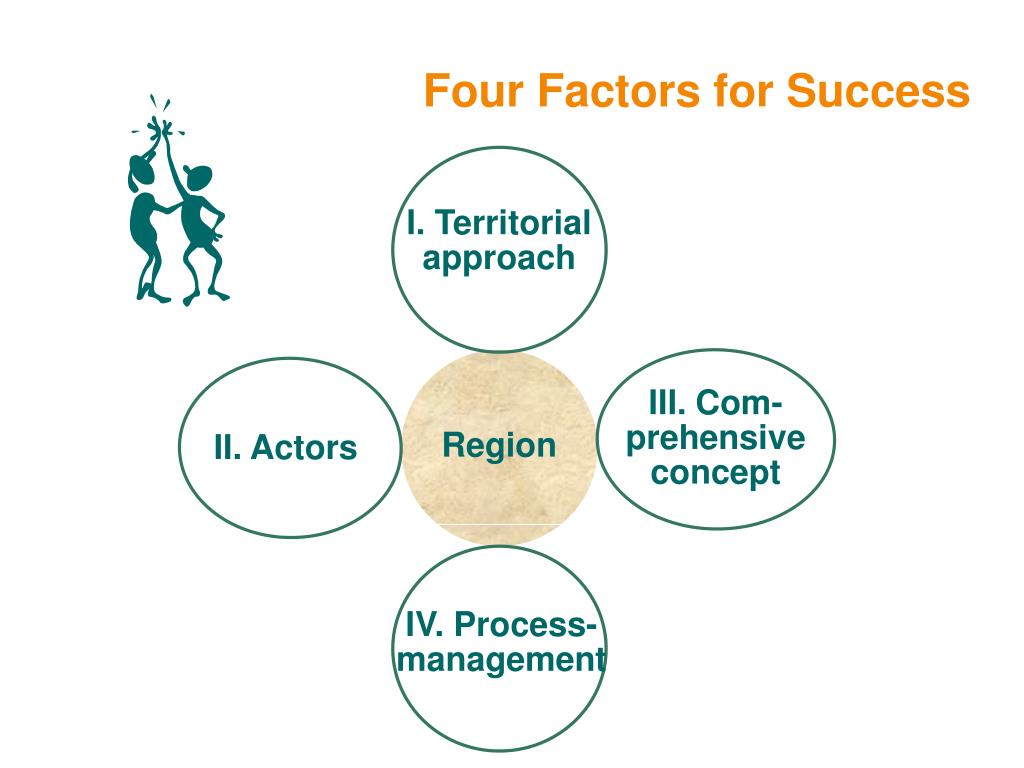 Four Factors for Success

I. Territorial approach

II. Actors

Region

III. Comprehensive concept

IV. Process-management